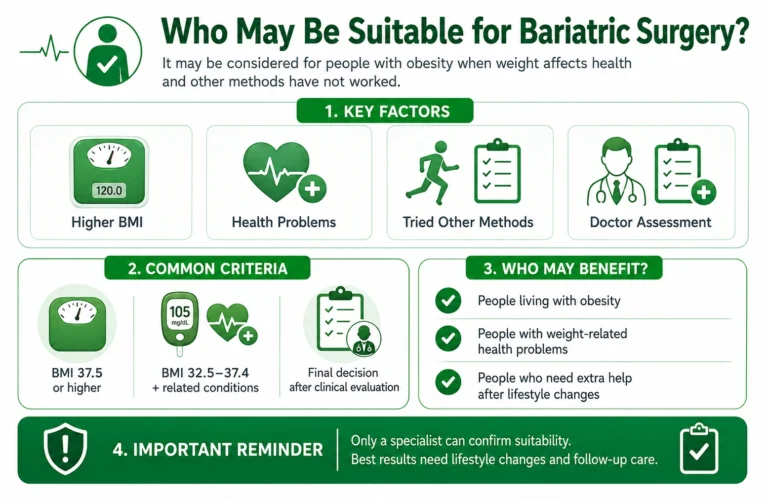 Who May Be Suitable for Bariatric Surgery?

It may be considered for people with obesity when weight affects health and other methods have not worked.

1. KEY FACTORS

120.0

Higher BMI

Health Problems

Tried Other Methods

Doctor Assessment

2. COMMON CRITERIA

BMI 37.5 or higher

105 mg/dL

BMI 32.5–37.4 + related conditions

Final decision after clinical evaluation

3. WHO MAY BENEFIT?

People living with obesity

People with weight-related health problems

People who need extra help after lifestyle changes

4. IMPORTANT REMINDER

Only a specialist can confirm suitability.
Best results need lifestyle changes and follow-up care.